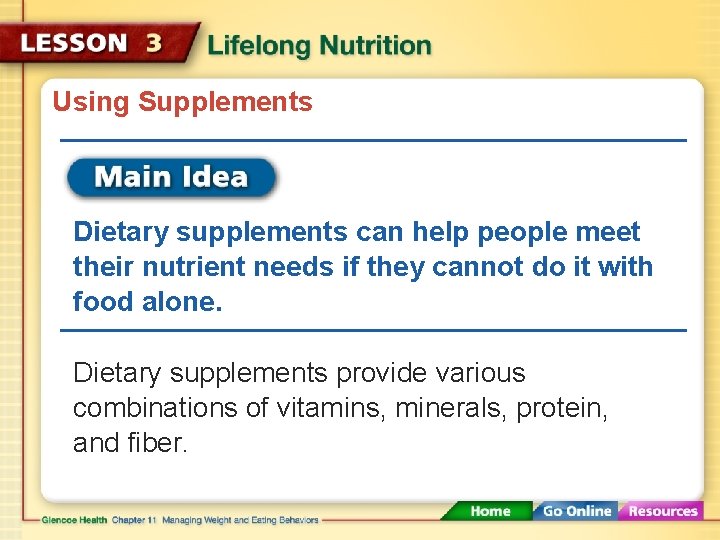 LESSON 3 Lifelong Nutrition

Using Supplements

Main Idea

Dietary supplements can help people meet their nutrient needs if they cannot do it with food alone.

Dietary supplements provide various combinations of vitamins, minerals, protein, and fiber.

Glencoe Health Chapter 11 Managing Weight and Eating Behaviors

Home Go Online Resources